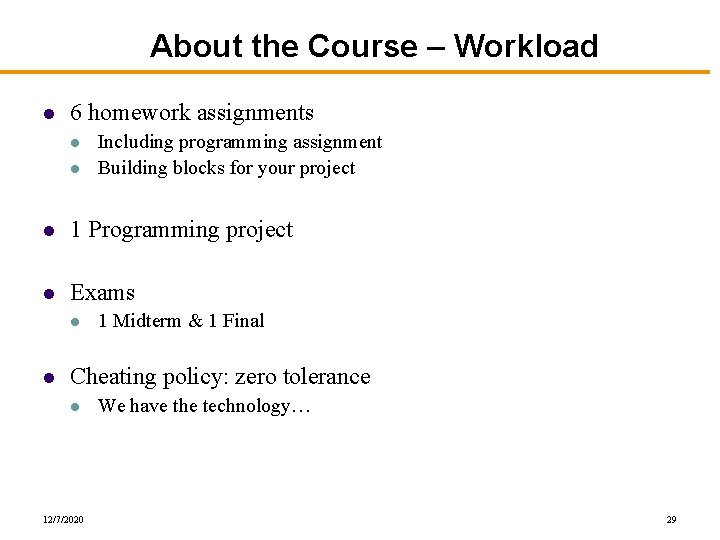 About the Course – Workload

- 6 homework assignments
  - Including programming assignment
  - Building blocks for your project

- 1 Programming project

- Exams
  - 1 Midterm & 1 Final

- Cheating policy: zero tolerance
  - We have the technology…

12/7/2020

29